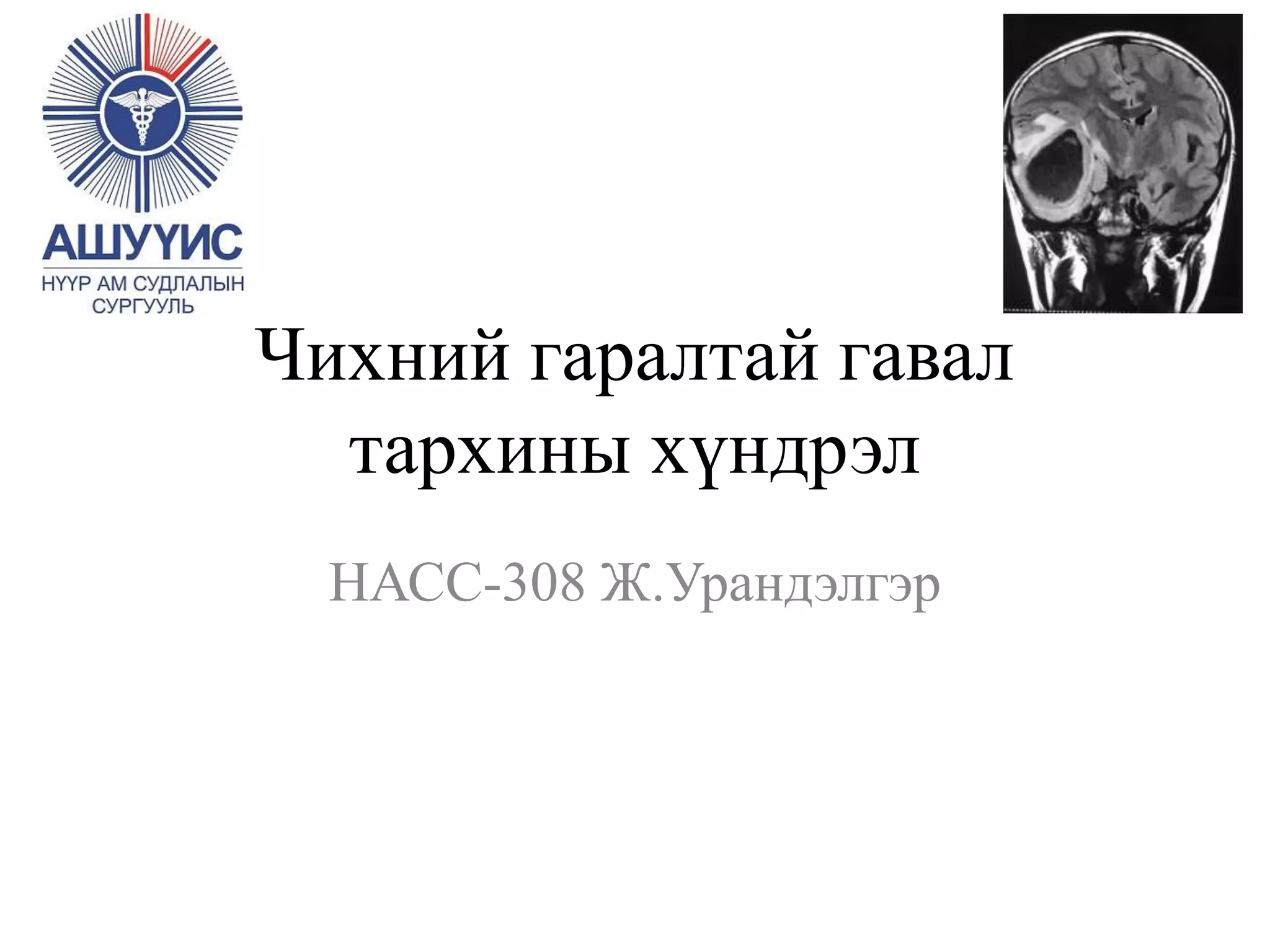 АШУҮИС
НҮҮР АМ СУДЛАЛЫН СУРГУУЛЬ

Чихний гаралтай гавал тархины хүндрэл

НАСС-308 Ж.Урандэлгэр